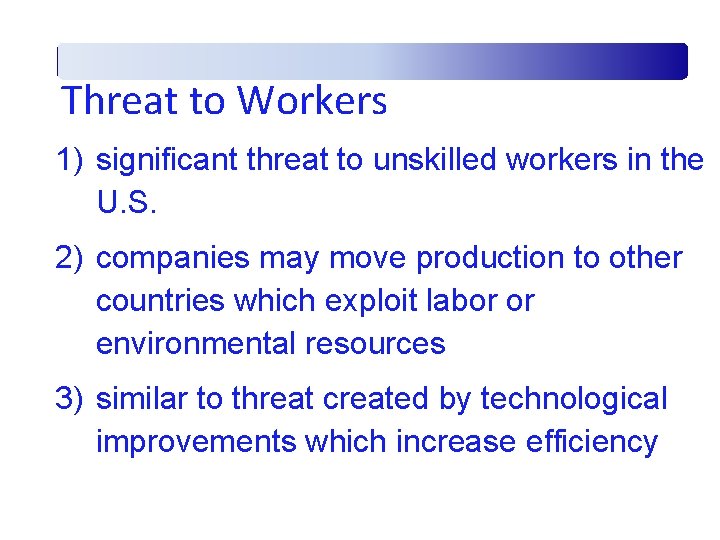 Threat to Workers

1) significant threat to unskilled workers in the U.S.

2) companies may move production to other countries which exploit labor or environmental resources

3) similar to threat created by technological improvements which increase efficiency